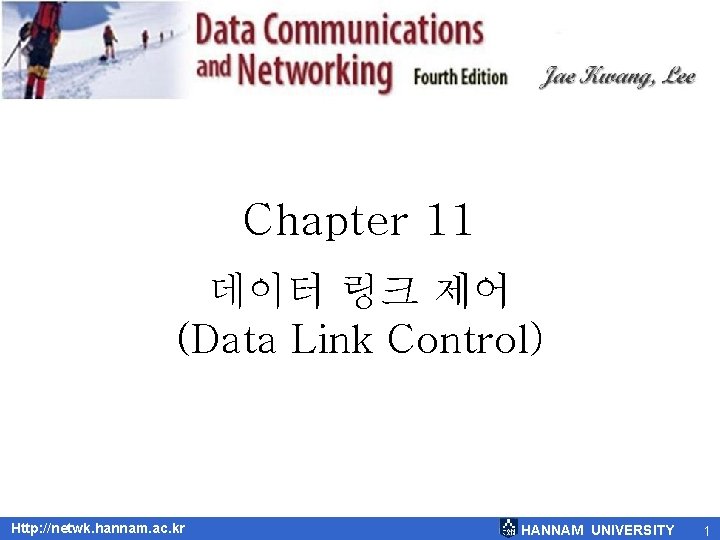 Data Communications and Networking Fourth Edition

Jae Kwang, Lee

Chapter 11

데이터 링크 제어

(Data Link Control)

Http://netwk.hannam.ac.kr

HANNAM UNIVERSITY

1